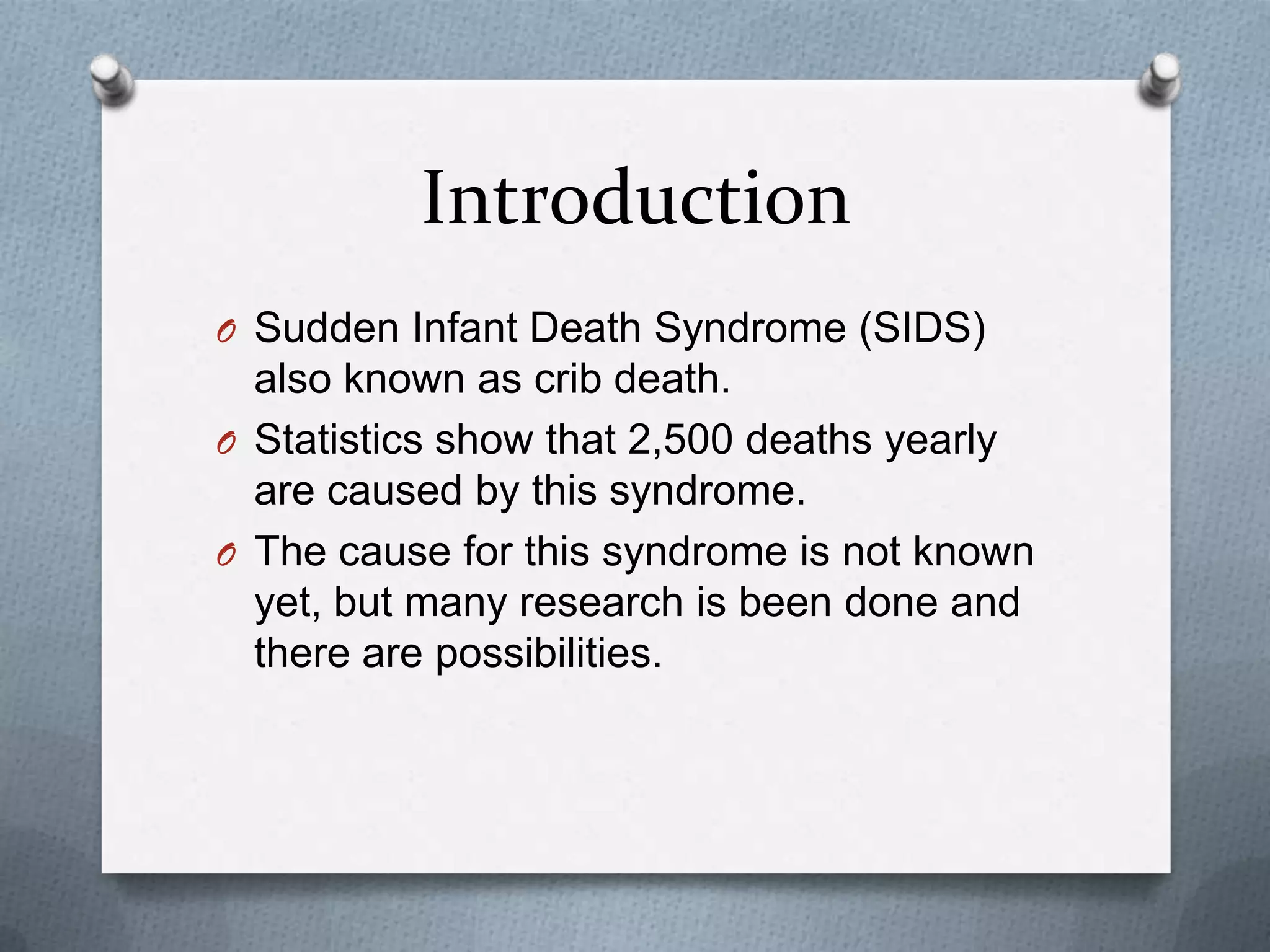 Introduction

Sudden Infant Death Syndrome (SIDS) also known as crib death.

Statistics show that 2,500 deaths yearly are caused by this syndrome.

The cause for this syndrome is not known yet, but many research is been done and there are possibilities.